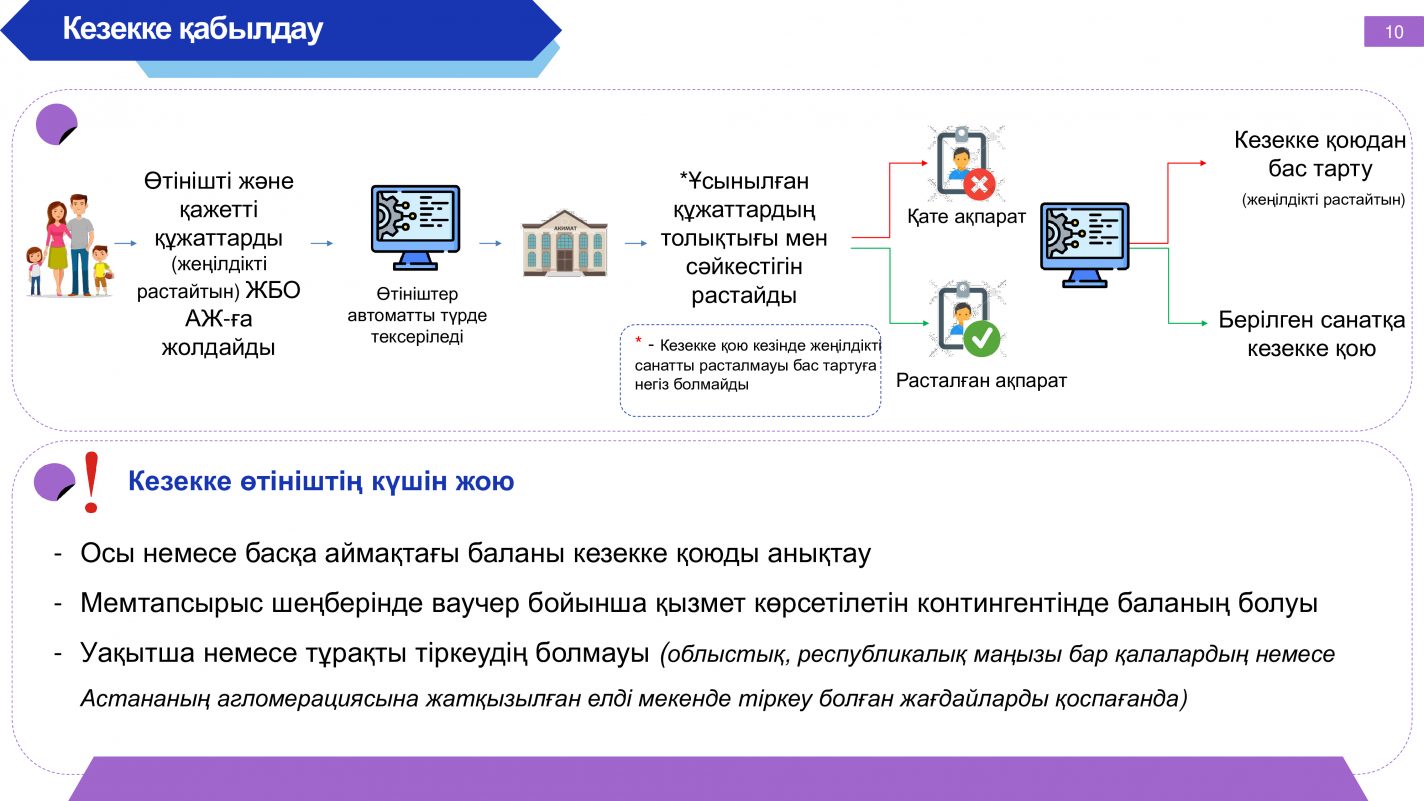 Кезекке қабылдау

10

Өтінішті және қажетті құжаттарды (жеңілдікті растайтын) ЖБО АЖ-ға жолдайды

Өтініштер автоматты түрде тексеріледі

АКИМАТ

*Ұсынылған құжаттардың толықтығы мен сәйкестігін растайды

* - Кезекке қою кезінде жеңілдікті санатты расталмауы бас тартуға негіз болмайды

Қате ақпарат

Расталған ақпарат

Кезекке қоюдан бас тарту (жеңілдікті растайтын)

Берілген санатқа кезекке қою

Кезекке өтініштің күшін жою

- Осы немесе басқа аймақтағы баланы кезекке қоюды анықтау

- Мемтапсырыс шеңберінде ваучер бойынша қызмет көрсетілетін контингентінде баланың болуы

- Уақытша немесе тұрақты тіркеудің болмауы (облыстық, республикалық маңызы бар қалалардың немесе Астананың агломерациясына жатқызылған елді мекенде тіркеу болған жағдайларды қоспағанда)